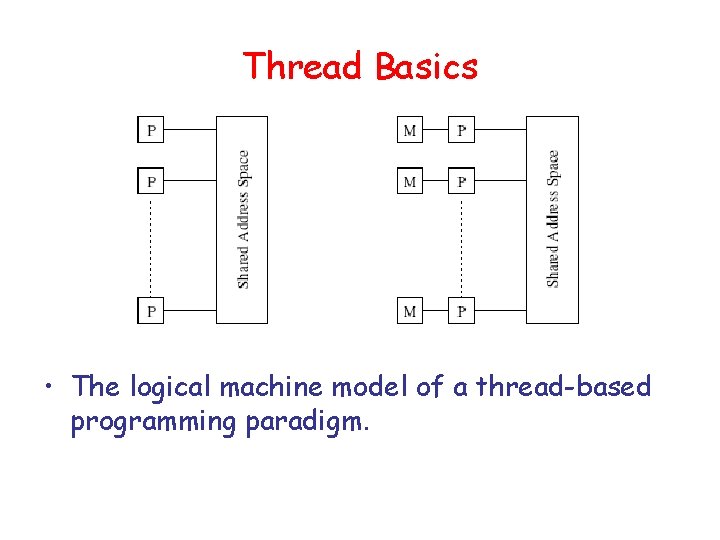 Thread Basics

P
P
P
Shared Address Space

M P
M P
M P
Shared Address Space

• The logical machine model of a thread-based programming paradigm.